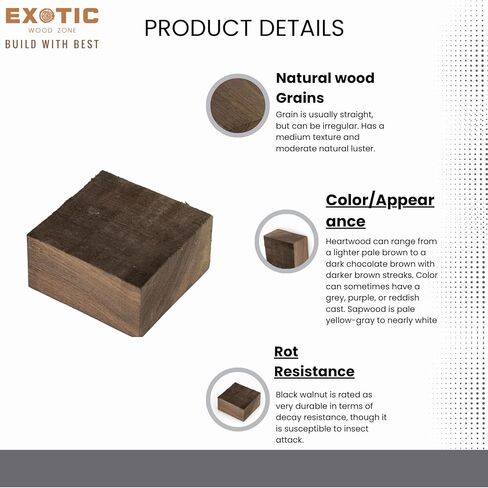 EXOTIC
WOOD ZONE
BUILD WITH BEST

PRODUCT DETAILS

Natural wood Grains
Grain is usually straight, but can be irregular. Has a medium texture and moderate natural luster.

Color/Appearance
Heartwood can range from a lighter pale brown to a dark chocolate brown with darker brown streaks. Color can sometimes have a grey, purple, or reddish cast. Sapwood is pale yellow-gray to nearly white

Rot Resistance
Black walnut is rated as very durable in terms of decay resistance, though it is susceptible to insect attack.